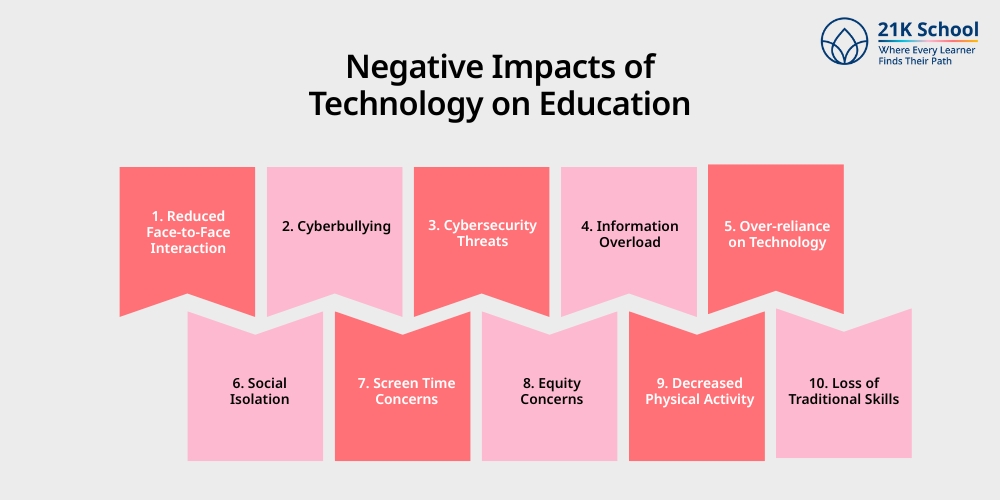 21K School
Where Every Learner Finds Their Path

Negative Impacts of Technology on Education

1. Reduced Face-to-Face Interaction

2. Cyberbullying

3. Cybersecurity Threats

4. Information Overload

5. Over-reliance on Technology

6. Social Isolation

7. Screen Time Concerns

8. Equity Concerns

9. Decreased Physical Activity

10. Loss of Traditional Skills